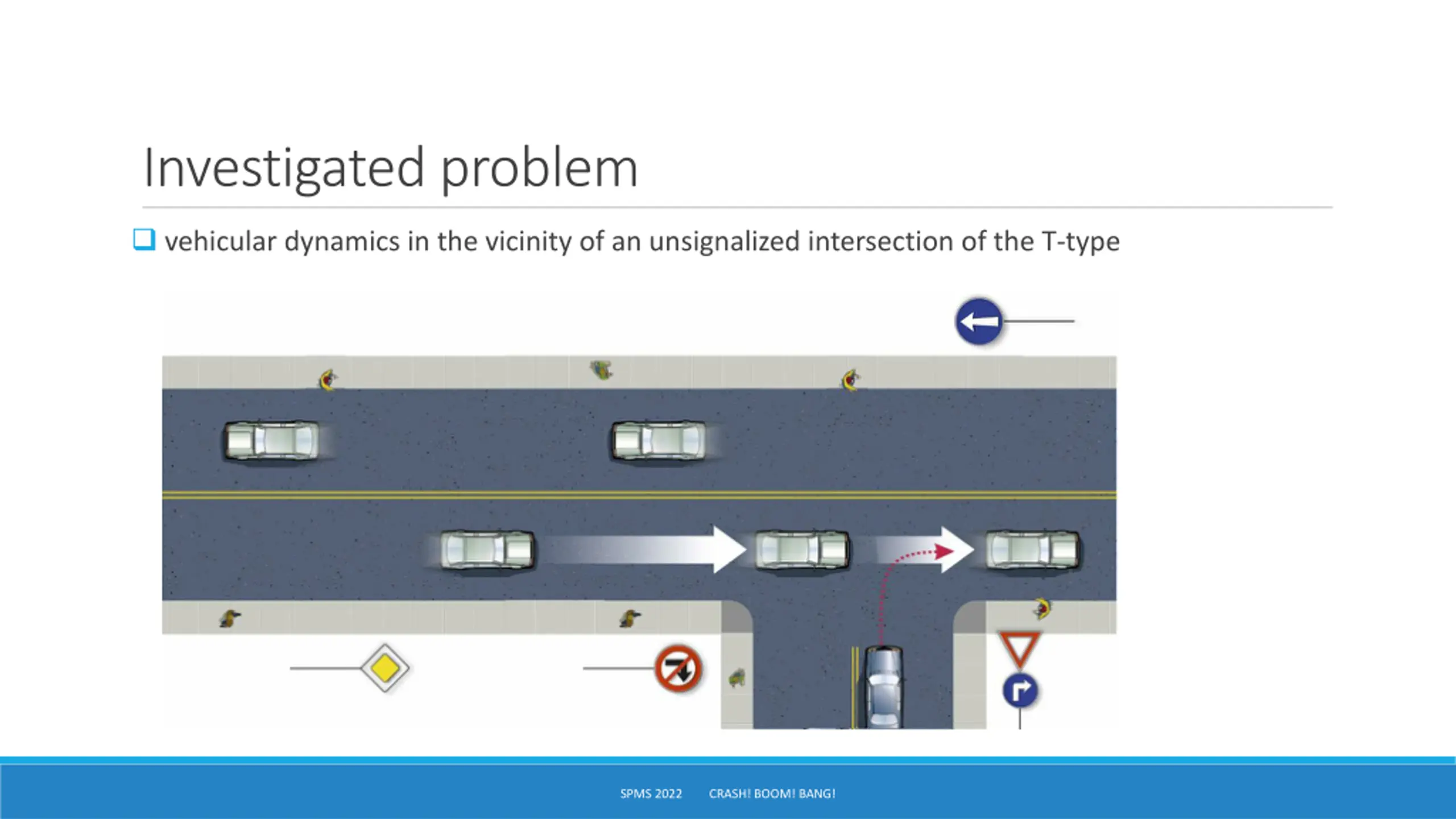 Investigated problem

❑ vehicular dynamics in the vicinity of an unsignalized intersection of the T-type

SPMS 2022 CRASH! BOOM! BANG!